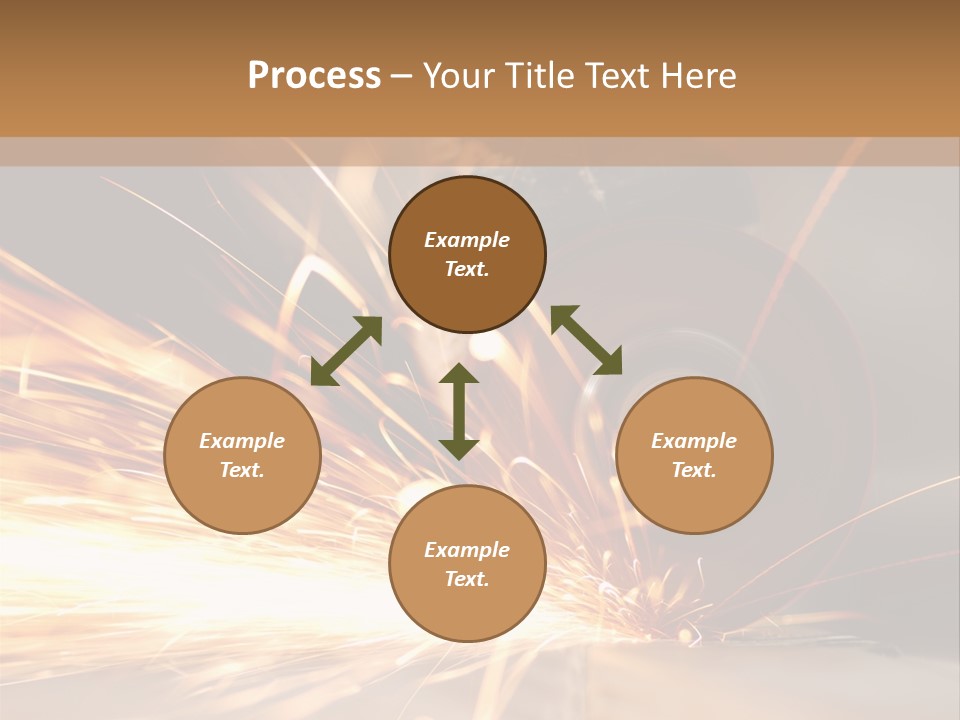 Process – Your Title Text Here

Example Text.

Example Text.

Example Text.

Example Text.